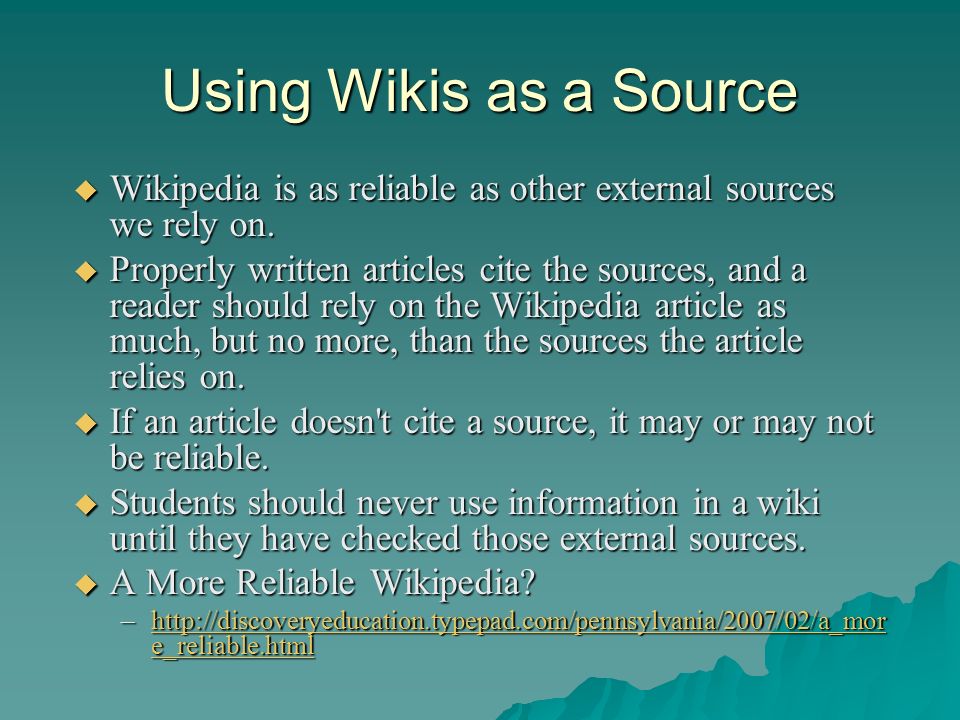 Using Wikis as a Source

◆ Wikipedia is as reliable as other external sources we rely on.

◆ Properly written articles cite the sources, and a reader should rely on the Wikipedia article as much, but no more, than the sources the article relies on.

◆ If an article doesn't cite a source, it may or may not be reliable.

◆ Students should never use information in a wiki until they have checked those external sources.

◆ A More Reliable Wikipedia?

– http://discoveryeducation.typepad.com/pennsylvania/2007/02/a_more_reliable.html